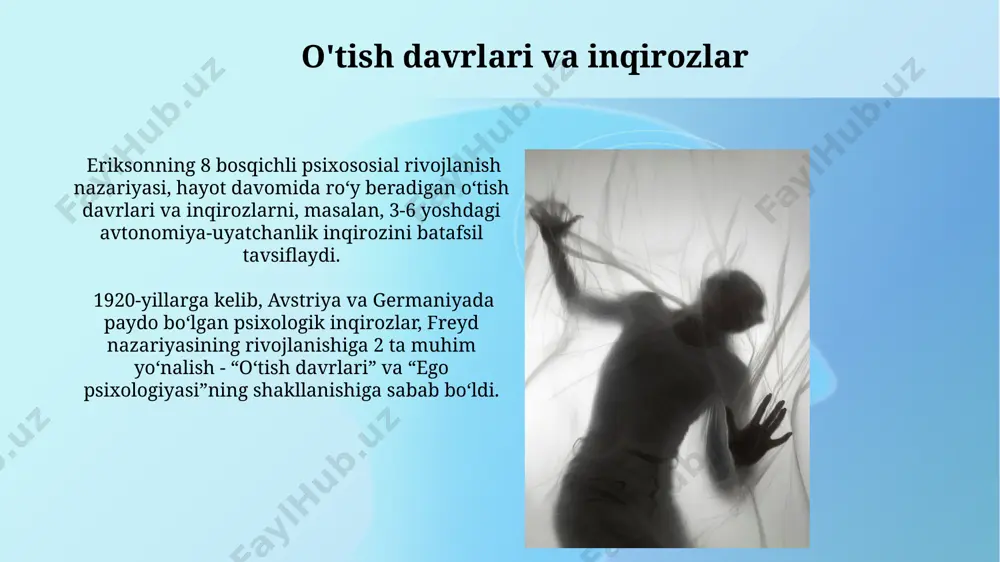 O'tish davrlari va inqirozlar

Eriksonning 8 bosqichli psixososial rivojlanish nazariyasi, hayot davomida roʻy beradigan oʻtish davrlari va inqirozlarni, masalan, 3-6 yoshdagi avtonomiya-uyatchanlik inqirozini batafsil tavsiflaydi.

1920-yillarga kelib, Avstriya va Germaniyada paydo boʻlgan psixologik inqirozlar, Freyd nazariyasining rivojlanishiga 2 ta muhim yoʻnalish - “Oʻtish davrlari” va “Ego psixologiyasi”ning shakllanishiga sabab boʻldi.

FaylHub.uz FaylHub.uz FaylHub.uz FaylHub.uz FaylHub.uz FaylHub.uz